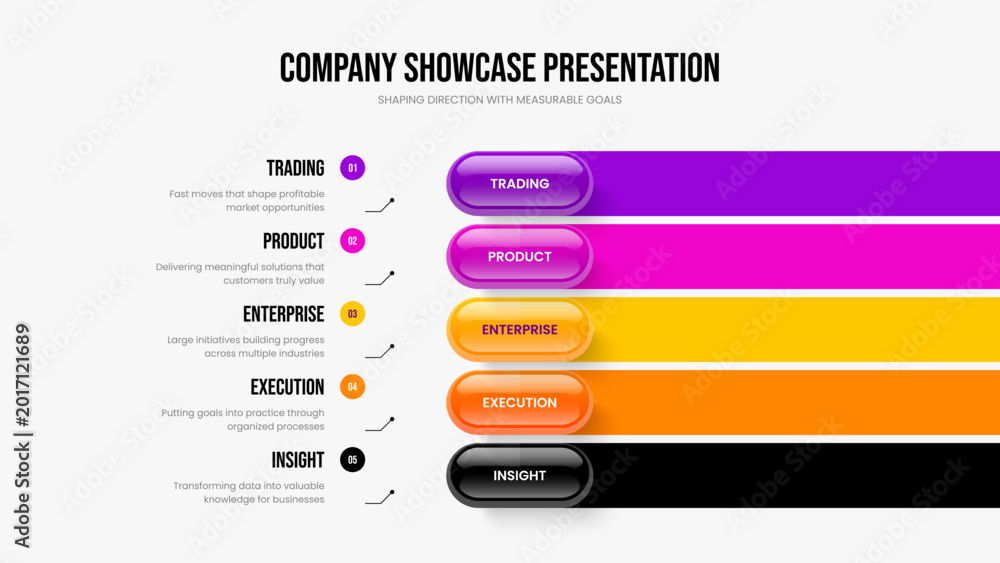 COMPANY SHOWCASE PRESENTATION

SHAPING DIRECTION WITH MEASURABLE GOALS

TRADING 01

Fast moves that shape profitable market opportunities

PRODUCT 02

Delivering meaningful solutions that customers truly value

ENTERPRISE 03

Large initiatives building progress across multiple industries

EXECUTION 04

Putting goals into practice through organized processes

INSIGHT 05

Transforming data into valuable knowledge for businesses

TRADING

PRODUCT

ENTERPRISE

EXECUTION

INSIGHT

Adobe Stock | #2017121689